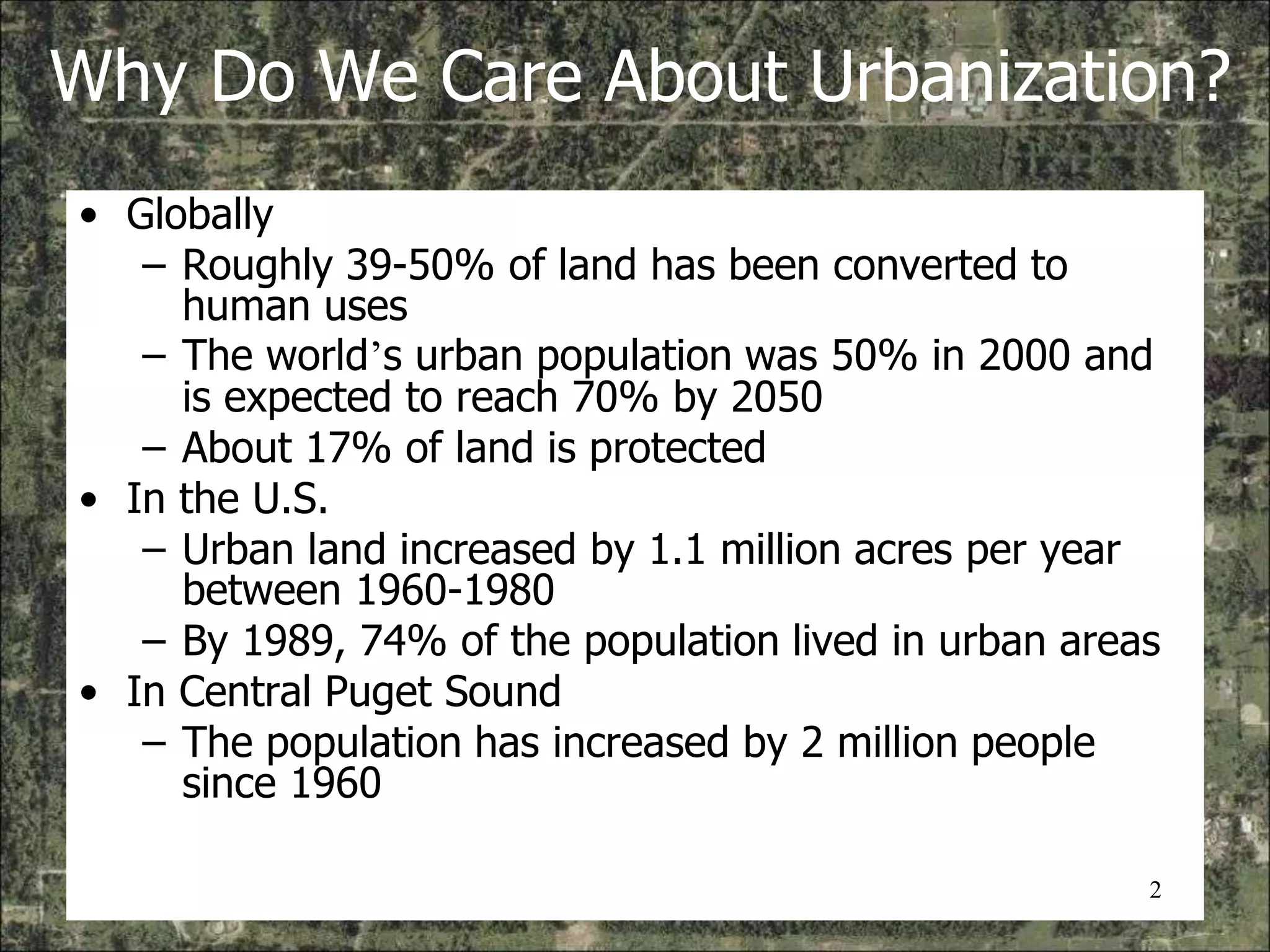 Why Do We Care About Urbanization?

• Globally
– Roughly 39-50% of land has been converted to human uses
– The world’s urban population was 50% in 2000 and is expected to reach 70% by 2050
– About 17% of land is protected
• In the U.S.
– Urban land increased by 1.1 million acres per year between 1960-1980
– By 1989, 74% of the population lived in urban areas
• In Central Puget Sound
– The population has increased by 2 million people since 1960

2